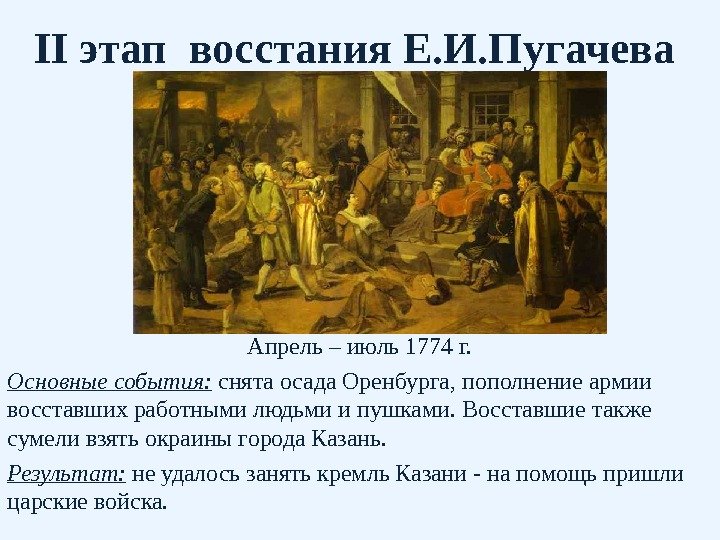 II этап восстания Е.И.Пугачева

Апрель – июль 1774 г.

Основные события: снята осада Оренбурга, пополнение армии восставших работными людьми и пушками. Восставшие также сумели взять окраины города Казань.

Результат: не удалось занять кремль Казани - на помощь пришли царские войска.